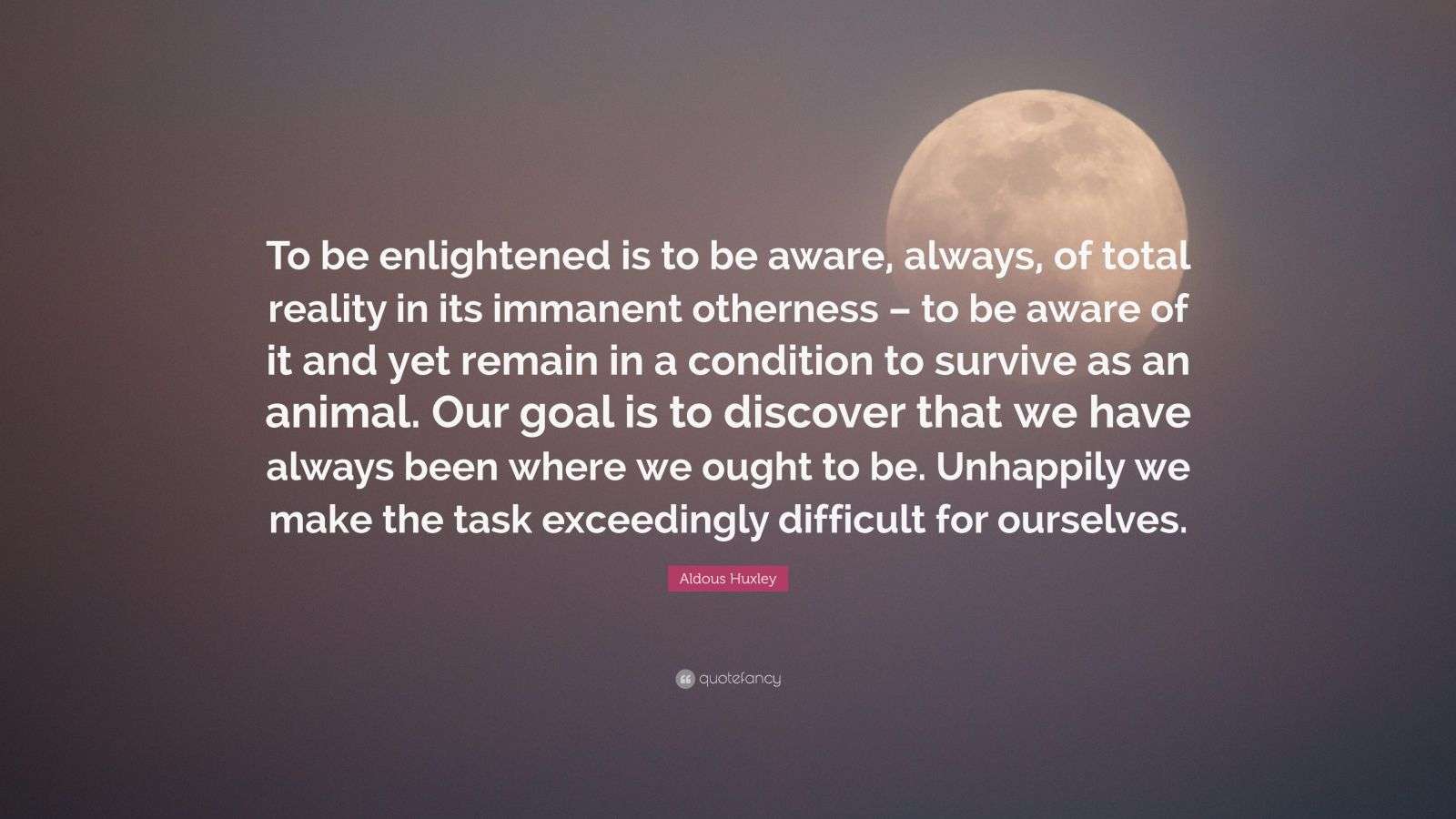 To be enlightened is to be aware, always, of total reality in its immanent otherness – to be aware of it and yet remain in a condition to survive as an animal. Our goal is to discover that we have always been where we ought to be. Unhappily we make the task exceedingly difficult for ourselves.

Aldous Huxley

quotefancy